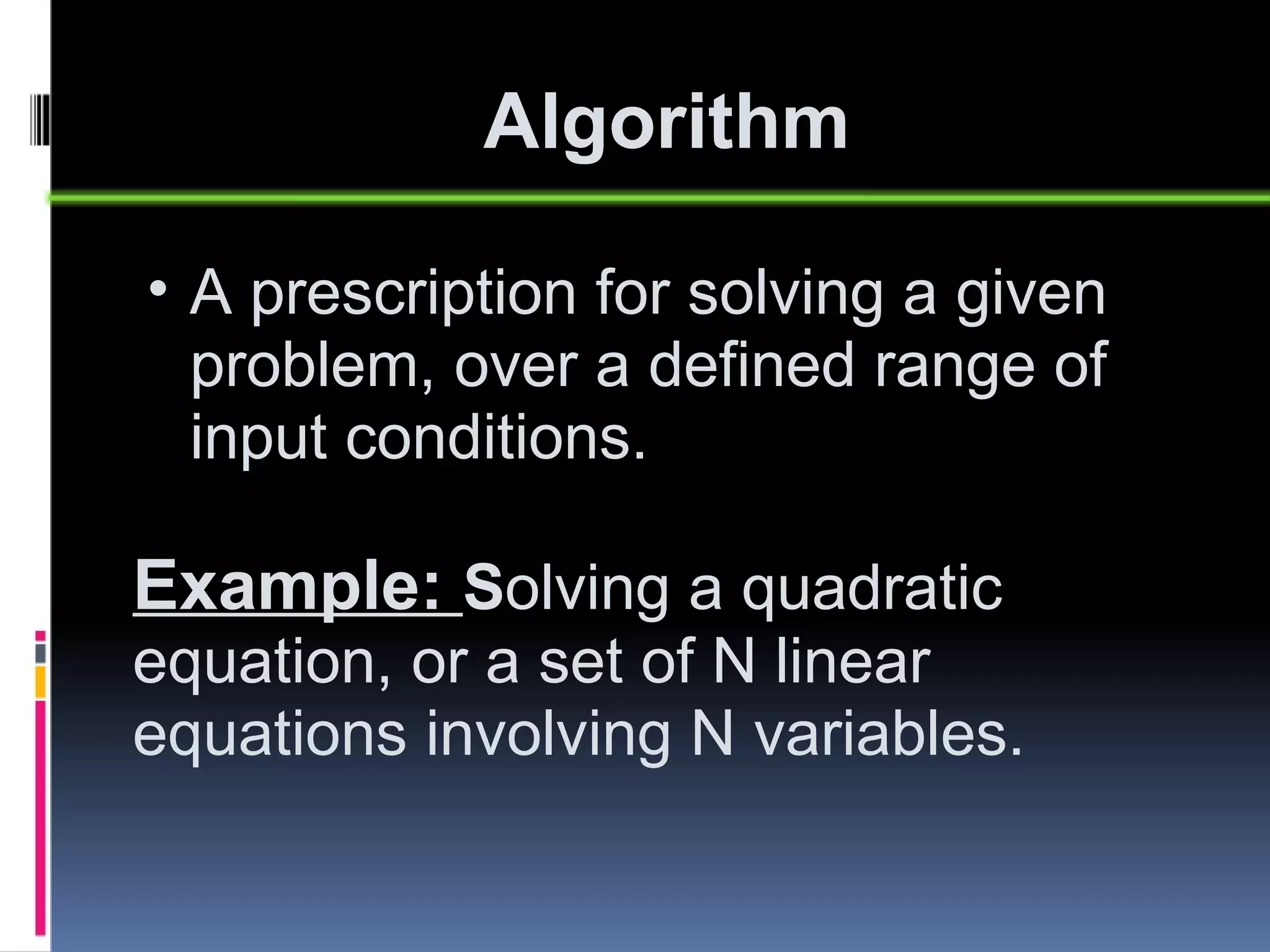 Algorithm

• A prescription for solving a given problem, over a defined range of input conditions.

Example: Solving a quadratic equation, or a set of N linear equations involving N variables.